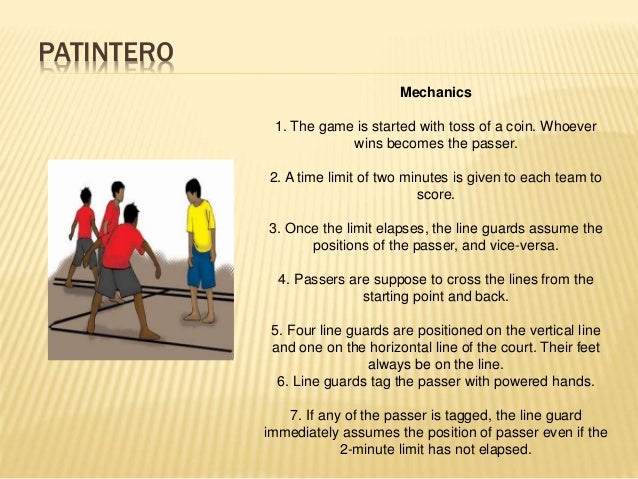 PATINTERO

Mechanics

1. The game is started with toss of a coin. Whoever wins becomes the passer.

2. A time limit of two minutes is given to each team to score.

3. Once the limit elapses, the line guards assume the positions of the passer, and vice-versa.

4. Passers are suppose to cross the lines from the starting point and back.

5. Four line guards are positioned on the vertical line and one on the horizontal line of the court. Their feet always be on the line.
6. Line guards tag the passer with powered hands.

7. If any of the passer is tagged, the line guard immediately assumes the position of passer even if the 2-minute limit has not elapsed.